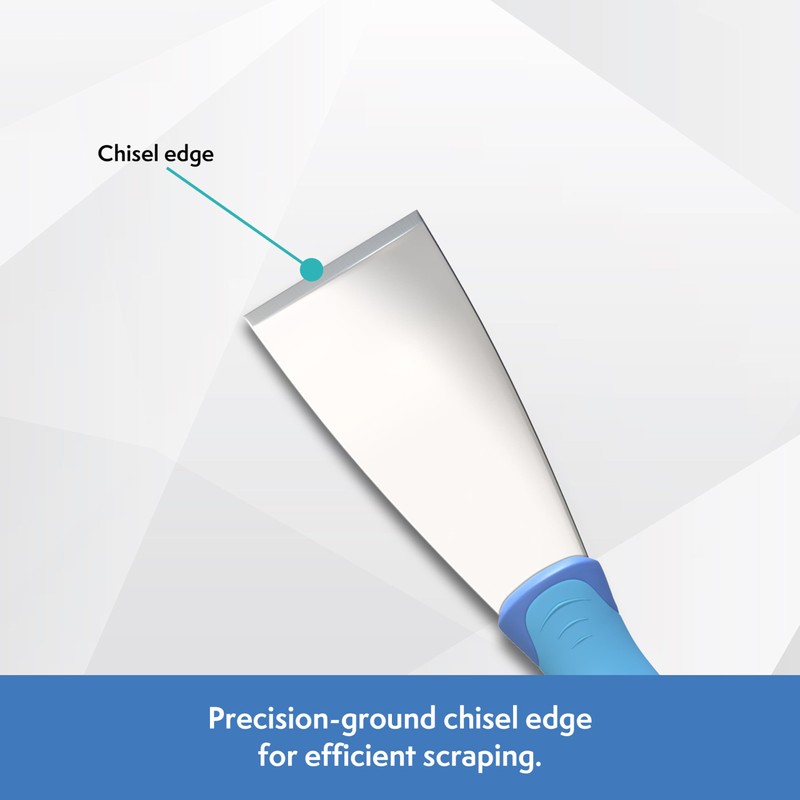 Chisel edge

Precision-ground chisel edge for efficient scraping.